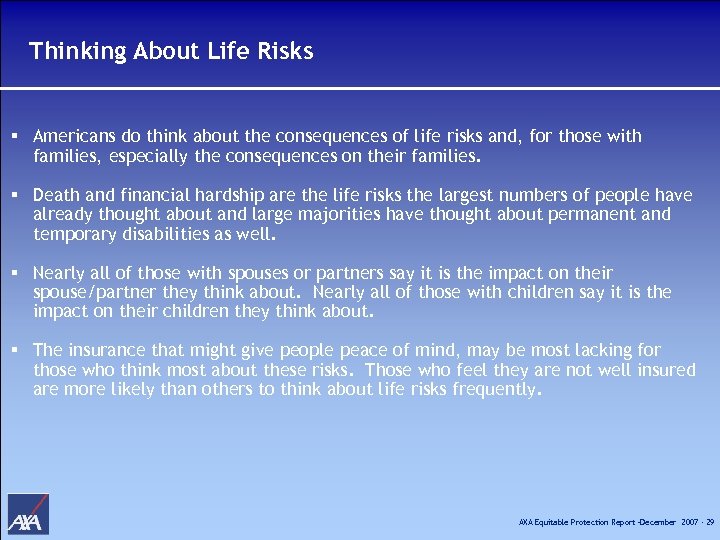 Thinking About Life Risks

▪ Americans do think about the consequences of life risks and, for those with families, especially the consequences on their families.

▪ Death and financial hardship are the life risks the largest numbers of people have already thought about and large majorities have thought about permanent and temporary disabilities as well.

▪ Nearly all of those with spouses or partners say it is the impact on their spouse/partner they think about. Nearly all of those with children say it is the impact on their children they think about.

▪ The insurance that might give people peace of mind, may be most lacking for those who think most about these risks. Those who feel they are not well insured are more likely than others to think about life risks frequently.

AXA

AXA Equitable Protection Report -December 2007 - 29